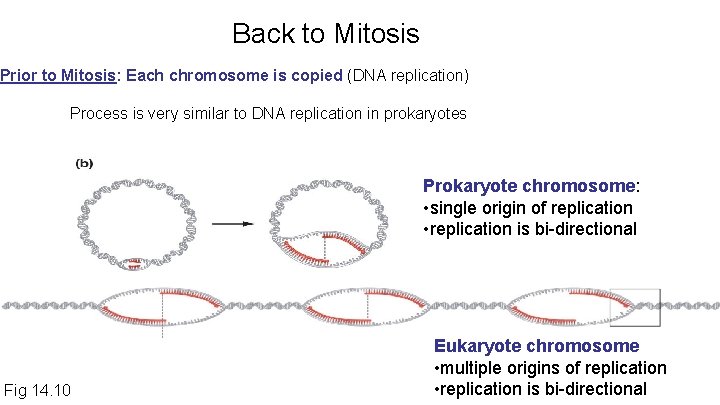 Back to Mitosis

Prior to Mitosis: Each chromosome is copied (DNA replication)

Process is very similar to DNA replication in prokaryotes

(b)

Prokaryote chromosome:
•single origin of replication
•replication is bi-directional

Eukaryote chromosome
•multiple origins of replication
•replication is bi-directional

Fig 14.10